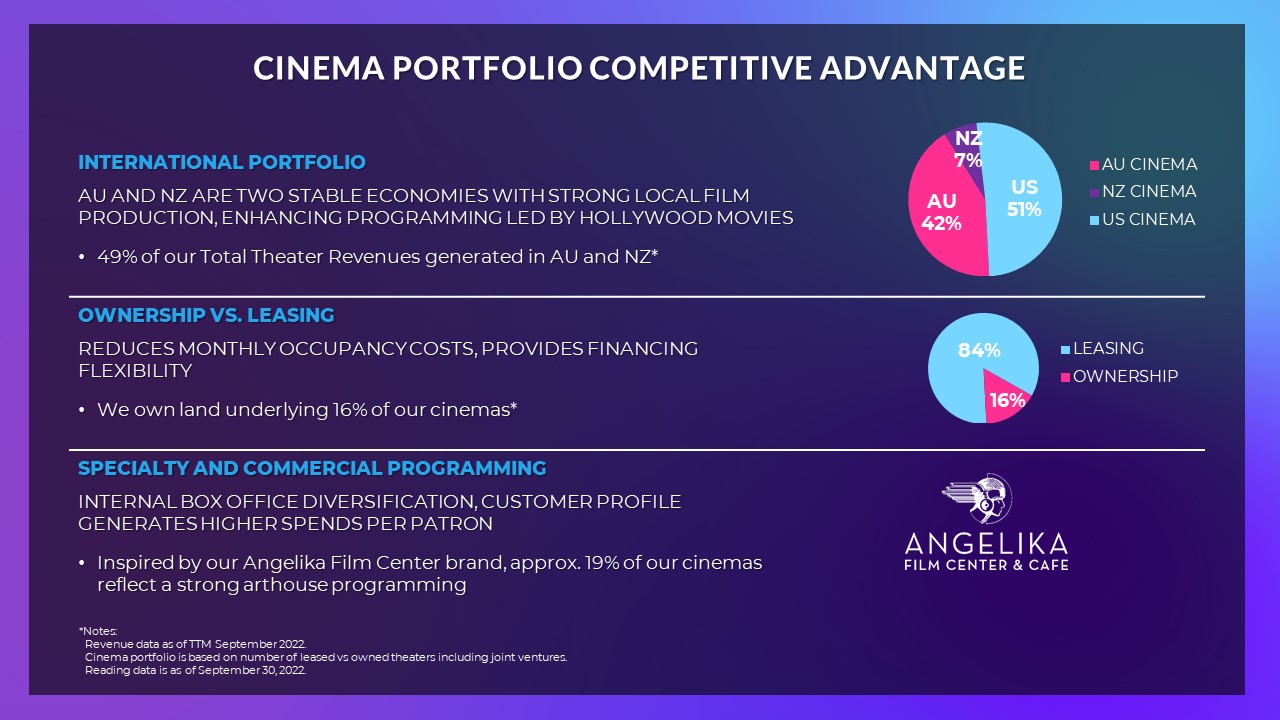 CINEMA PORTFOLIO COMPETITIVE ADVANTAGE

INTERNATIONAL PORTFOLIO

AU AND NZ ARE TWO STABLE ECONOMIES WITH STRONG LOCAL FILM PRODUCTION, ENHANCING PROGRAMMING LED BY HOLLYWOOD MOVIES

• 49% of our Total Theater Revenues generated in AU and NZ*

NZ 7%
AU 42%
US 51%

AU CINEMA
NZ CINEMA
US CINEMA

OWNERSHIP VS. LEASING

REDUCES MONTHLY OCCUPANCY COSTS, PROVIDES FINANCING FLEXIBILITY

• We own land underlying 16% of our cinemas*

84%
16%

LEASING
OWNERSHIP

SPECIALTY AND COMMERCIAL PROGRAMMING

INTERNAL BOX OFFICE DIVERSIFICATION, CUSTOMER PROFILE GENERATES HIGHER SPENDS PER PATRON

• Inspired by our Angelika Film Center brand, approx. 19% of our cinemas reflect a strong arthouse programming

ANGELIKA
FILM CENTER & CAFE

*Notes:
Revenue data as of TTM September 2022.
Cinema portfolio is based on number of leased vs owned theaters including joint ventures.
Reading data is as of September 30, 2022.